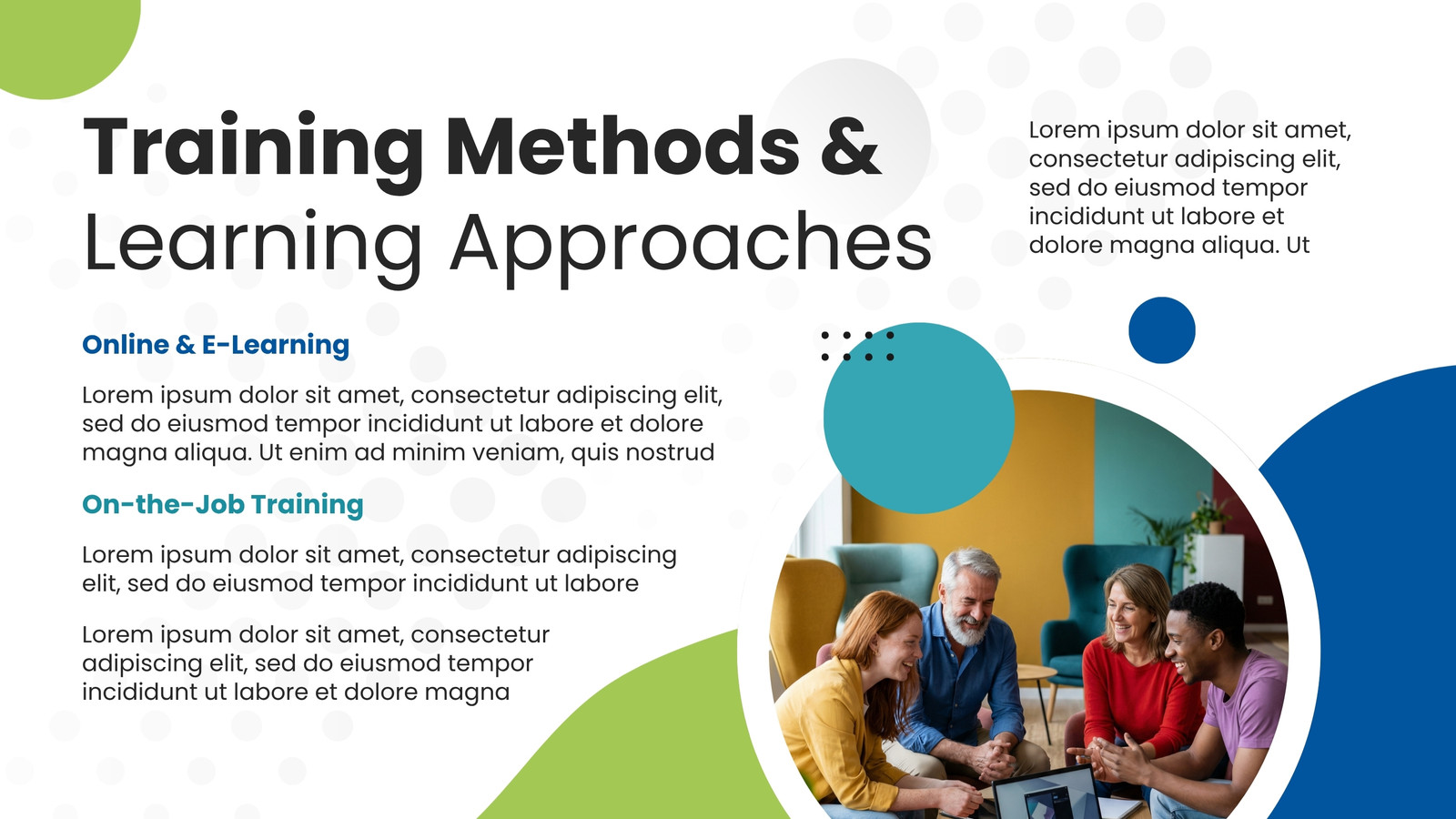 Training Methods &
Learning Approaches

Lorem ipsum dolor sit amet, consectetur adipiscing elit, sed do eiusmod tempor incididunt ut labore et dolore magna aliqua. Ut

Online & E-Learning

Lorem ipsum dolor sit amet, consectetur adipiscing elit, sed do eiusmod tempor incididunt ut labore et dolore magna aliqua. Ut enim ad minim veniam, quis nostrud

On-the-Job Training

Lorem ipsum dolor sit amet, consectetur adipiscing elit, sed do eiusmod tempor incididunt ut labore

Lorem ipsum dolor sit amet, consectetur adipiscing elit, sed do eiusmod tempor incididunt ut labore et dolore magna